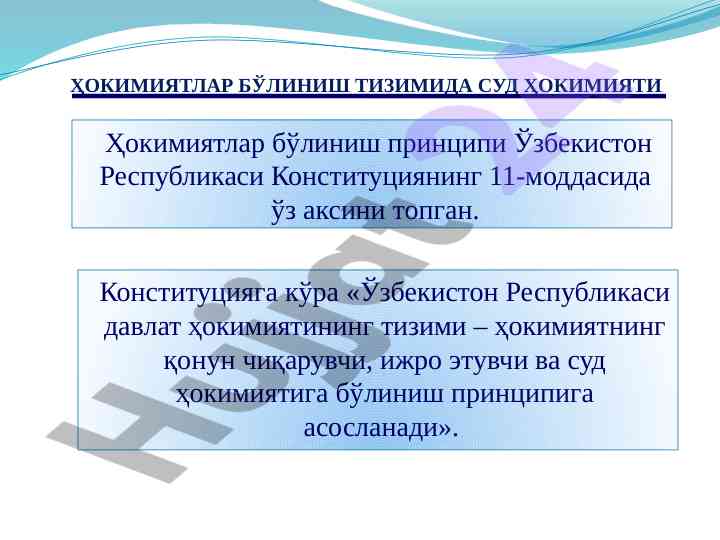 ҲОКИМИЯТЛАР БЎЛИНИШ ТИЗИМИДА СУД ҲОКИМИЯТИ

Ҳокимиятлар бўлиниш принципи Ўзбекистон Республикаси Конституциянинг 11-моддасида ўз аксини топган.

Конституцияга кўра «Ўзбекистон Республикаси давлат ҳокимиятининг тизими – ҳокимиятнинг қонун чиқарувчи, ижро этувчи ва суд ҳокимиятига бўлиниш принципига асосланади».

Hujjat24